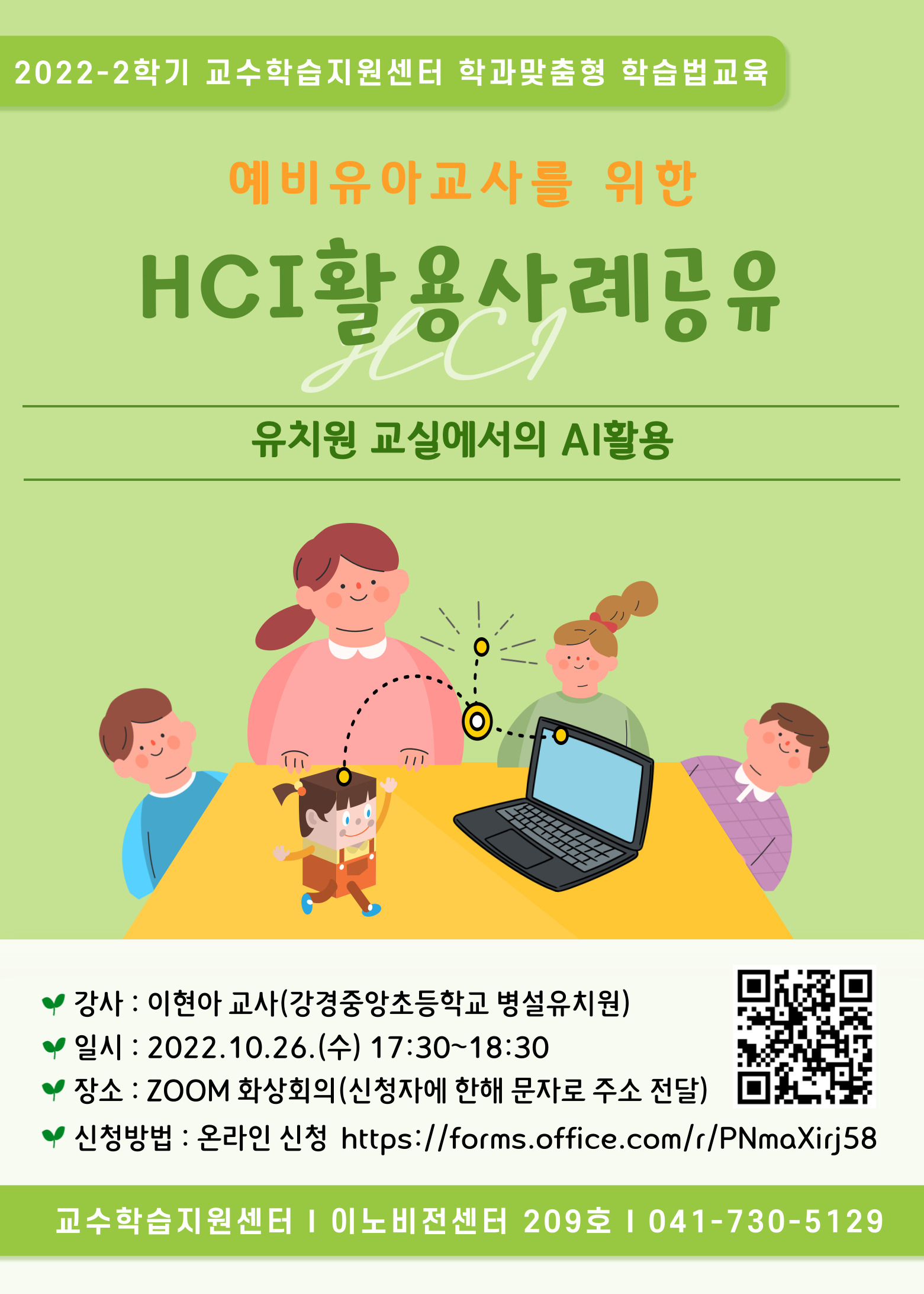 2022-2학기 교수학습지원센터 학과맞춤형 학습법교육

예비유아교사를 위한

HCI활용사례공유

HCI

유치원 교실에서의 AI활용

강사 : 이현아 교사(강경중앙초등학교 병설유치원)

일시 : 2022.10.26.(수) 17:30~18:30

장소 : ZOOM 화상회의(신청자에 한해 문자로 주소 전달)

신청방법 : 온라인 신청 https://forms.office.com/r/PNmaXirj58

교수학습지원센터 I 이노비전센터 209호 I 041-730-5129